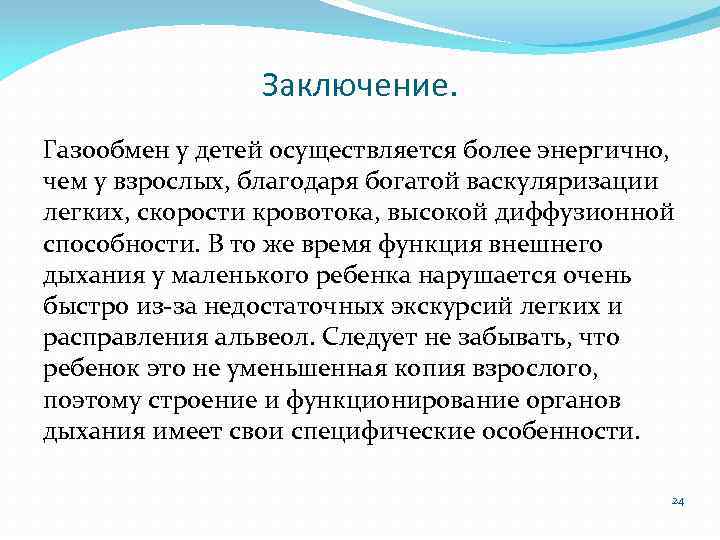 Заключение.

Газообмен у детей осуществляется более энергично, чем у взрослых, благодаря богатой васкуляризации легких, скорости кровотока, высокой диффузионной способности. В то же время функция внешнего дыхания у маленького ребенка нарушается очень быстро из-за недостаточных экскурсий легких и расправления альвеол. Следует не забывать, что ребенок это не уменьшенная копия взрослого, поэтому строение и функционирование органов дыхания имеет свои специфические особенности.

24